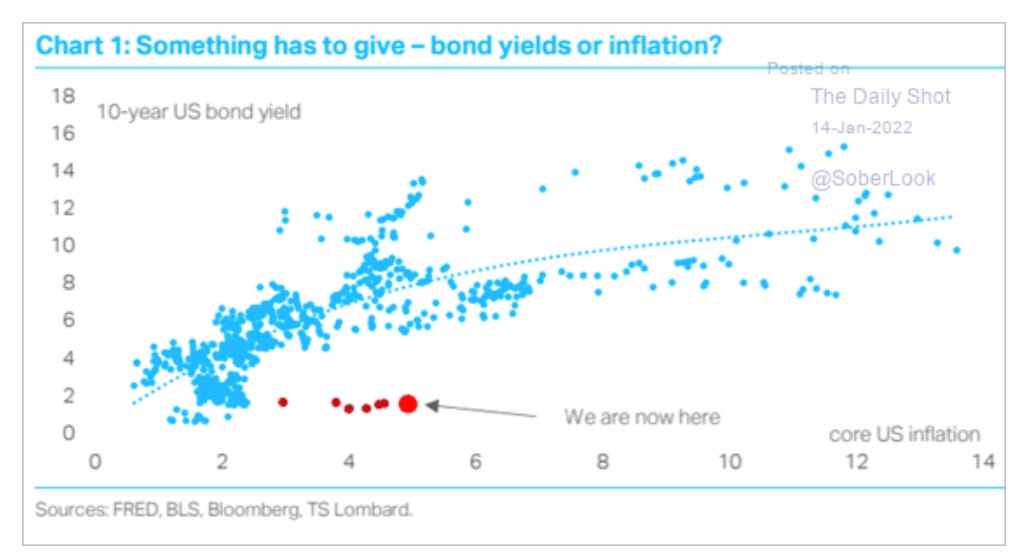 Chart 1: Something has to give – bond yields or inflation?

Posted on
The Daily Shot
14-Jan-2022
@SoberLook

10-year US bond yield

18
16
14
12
10
8
6
4
2
0

We are now here

core US inflation

0
2
4
6
8
10
12
14

Sources: FRED, BLS, Bloomberg, TS Lombard.